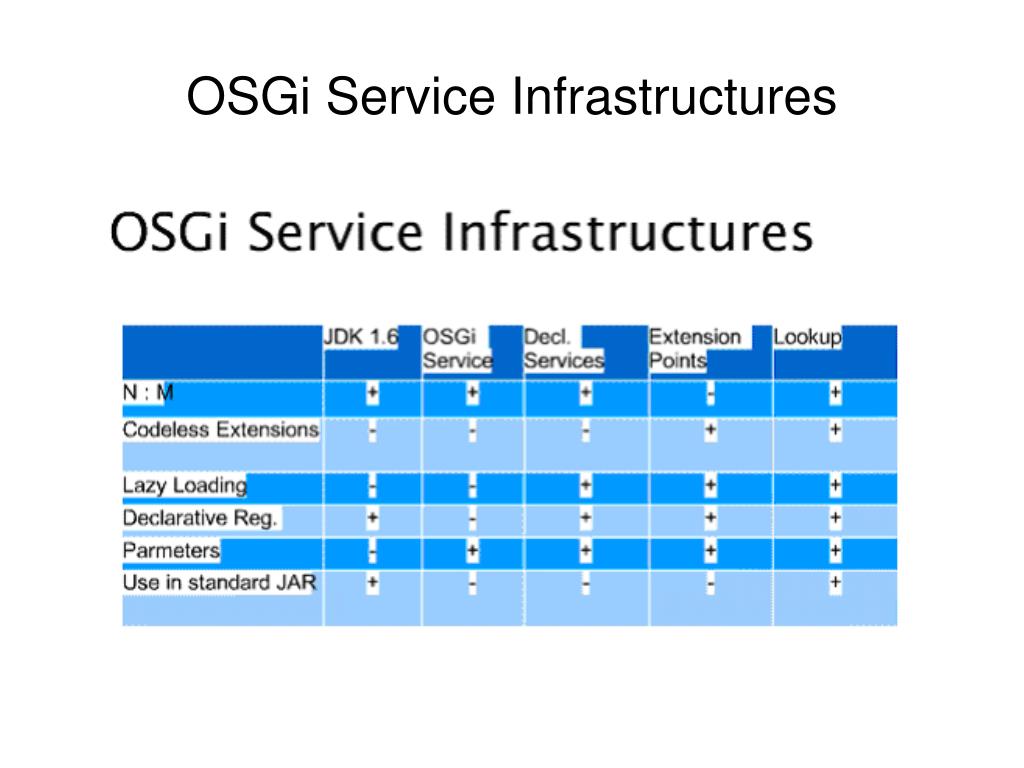 OSGi Service Infrastructures

OSGi Service Infrastructures

| | JDK 1.6 | OSGi Service | Decl. Services | Extension Points | Lookup |
|---|---|---|---|---|---|
| N : M | + | + | + | - | + |
| Codeless Extensions | - | - | - | + | + |
| Lazy Loading | - | - | + | + | + |
| Declarative Reg. | + | - | + | + | + |
| Parmeters | - | + | + | + | + |
| Use in standard JAR | + | - | - | - | + |